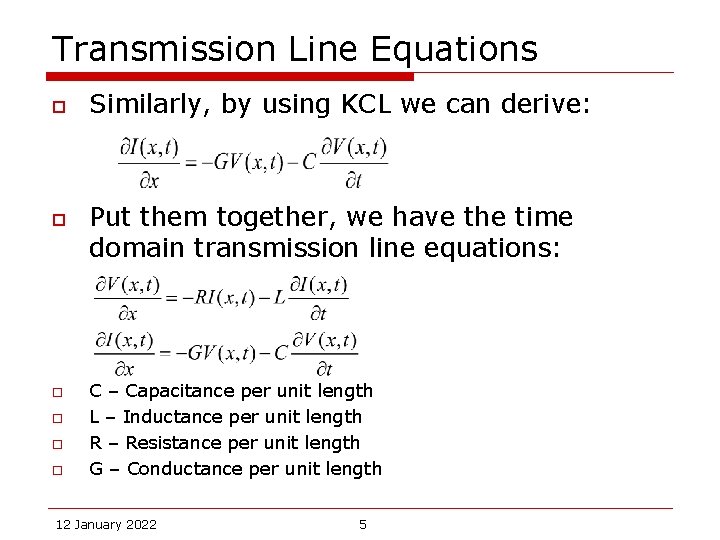 Transmission Line Equations

Similarly, by using KCL we can derive:

$\frac{\partial I(x,t)}{\partial x} = -GV(x,t) - C\frac{\partial V(x,t)}{\partial t}$

Put them together, we have the time domain transmission line equations:

$\frac{\partial V(x,t)}{\partial x} = -RI(x,t) - L\frac{\partial I(x,t)}{\partial t}$

$\frac{\partial I(x,t)}{\partial x} = -GV(x,t) - C\frac{\partial V(x,t)}{\partial t}$

C – Capacitance per unit length

L – Inductance per unit length

R – Resistance per unit length

G – Conductance per unit length

12 January 2022

5